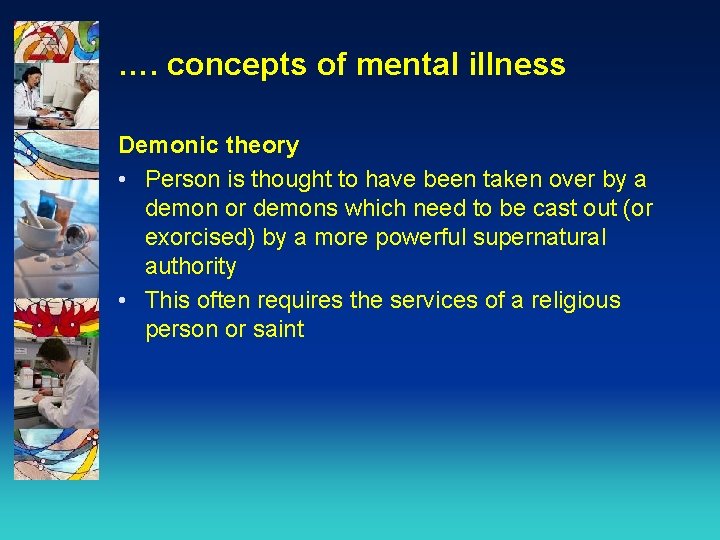 …. concepts of mental illness

Demonic theory

• Person is thought to have been taken over by a demon or demons which need to be cast out (or exorcised) by a more powerful supernatural authority

• This often requires the services of a religious person or saint